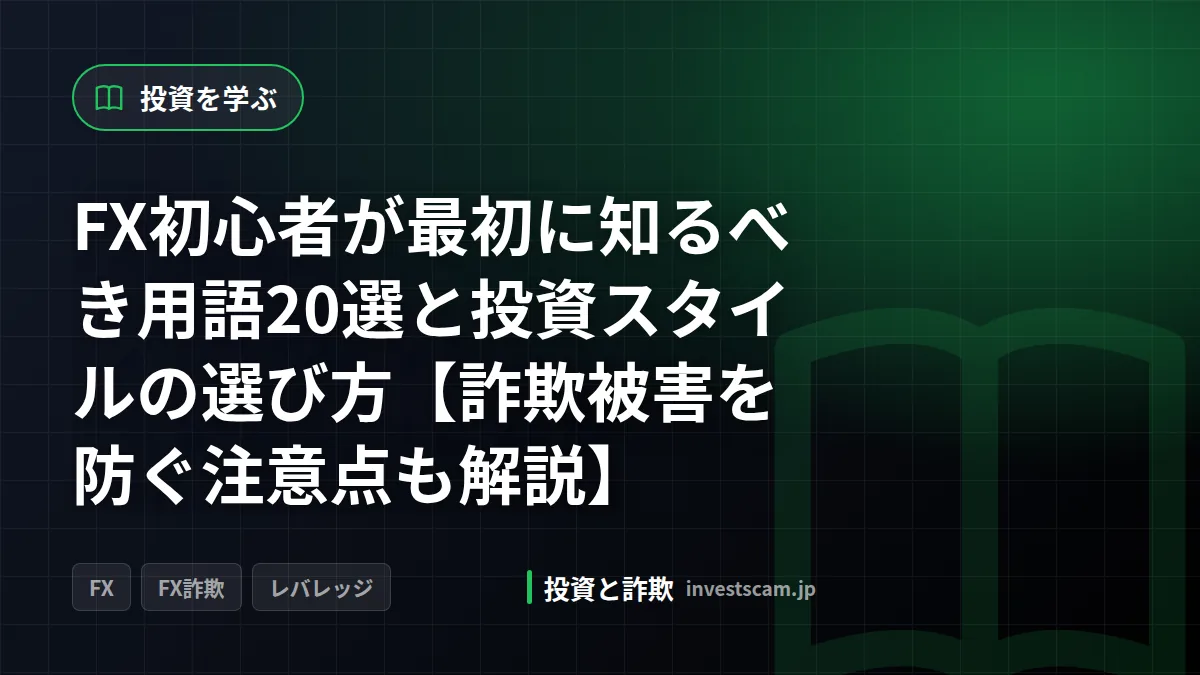 投資を学ぶ

FX初心者が最初に知るべき用語20選と投資スタイルの選び方【詐欺被害を防ぐ注意点も解説】

FX

FX詐欺

レバレッジ

投資と詐欺 investscam.jp